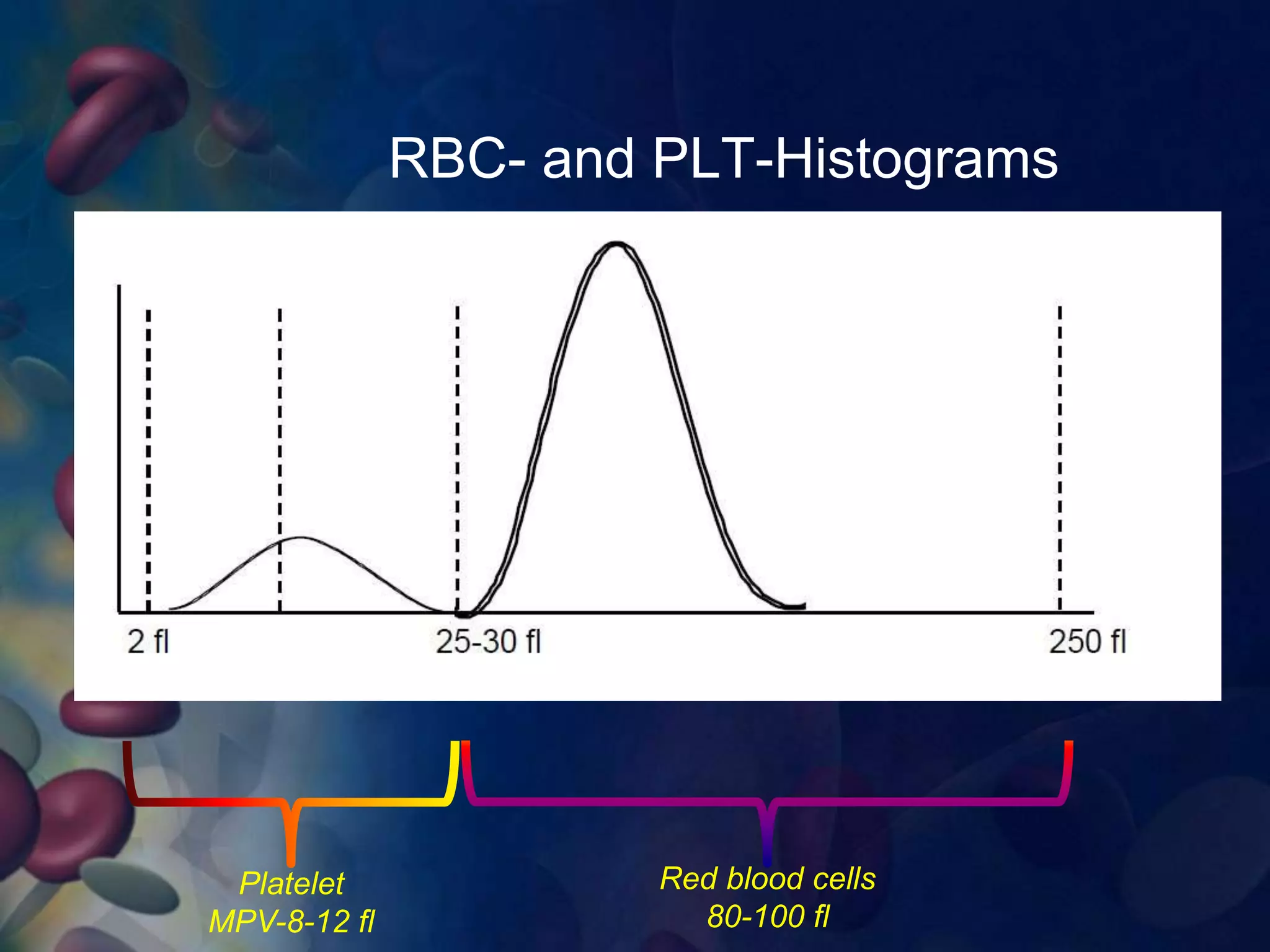 RBC- and PLT-Histograms

2 fl

25-30 fl

250 fl

Platelet
MPV-8-12 fl

Red blood cells
80-100 fl